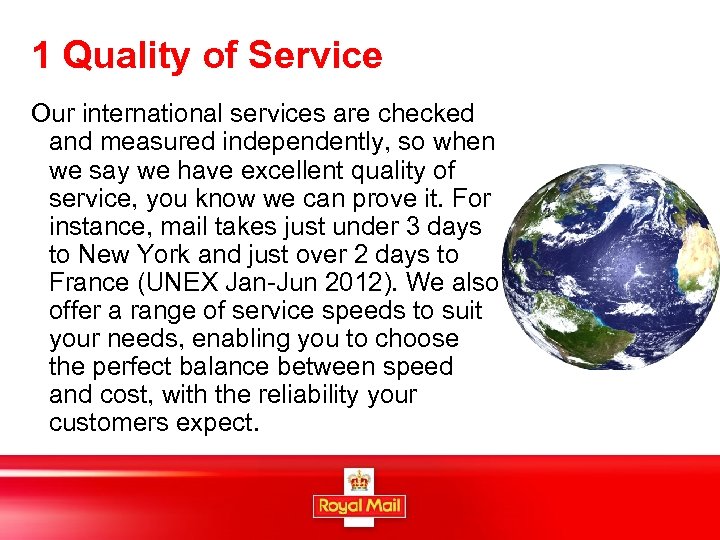 1 Quality of Service

Our international services are checked and measured independently, so when we say we have excellent quality of service, you know we can prove it. For instance, mail takes just under 3 days to New York and just over 2 days to France (UNEX Jan-Jun 2012). We also offer a range of service speeds to suit your needs, enabling you to choose the perfect balance between speed and cost, with the reliability your customers expect.

Royal Mail